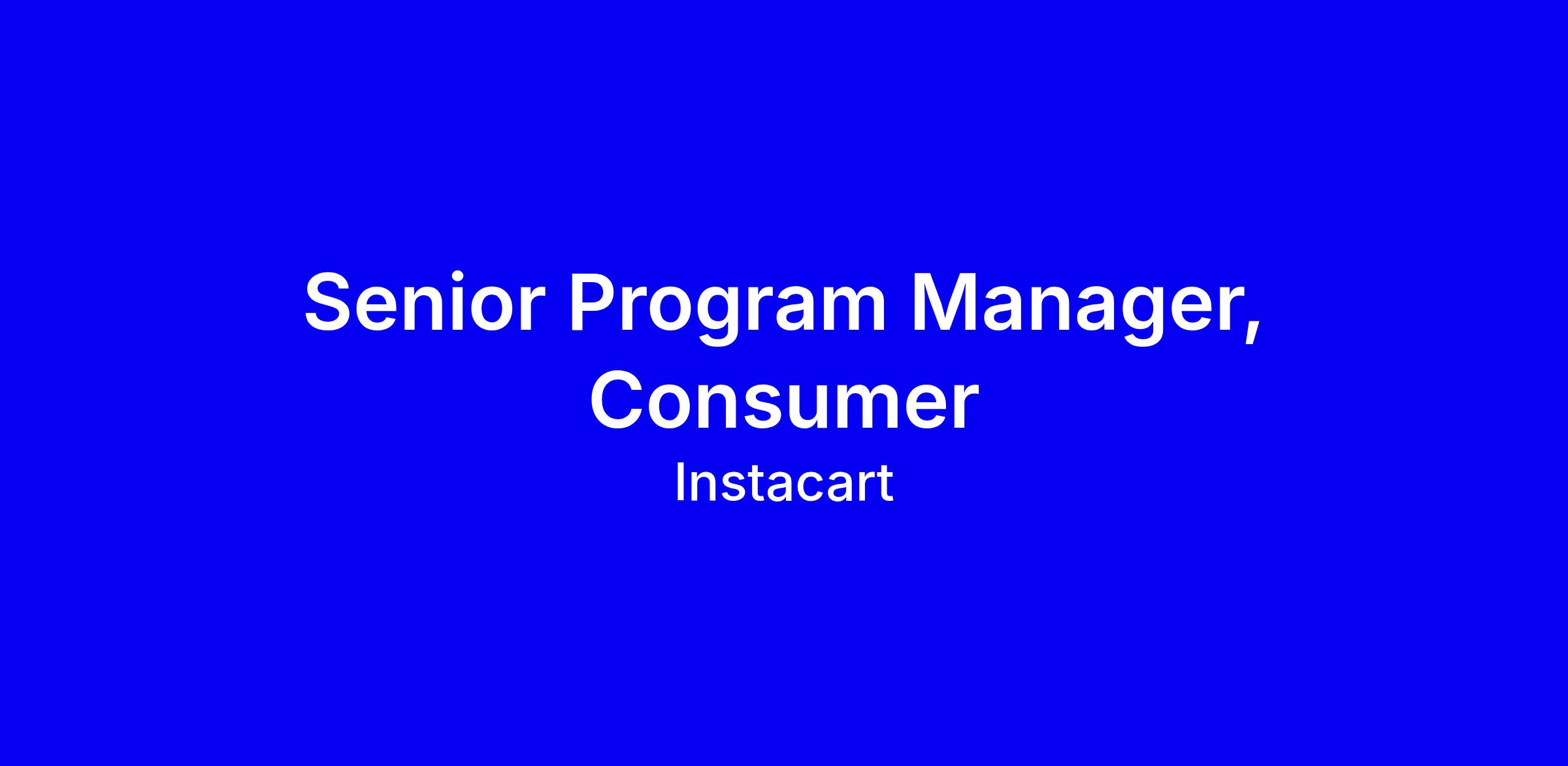 Senior Program Manager, Consumer

Instacart